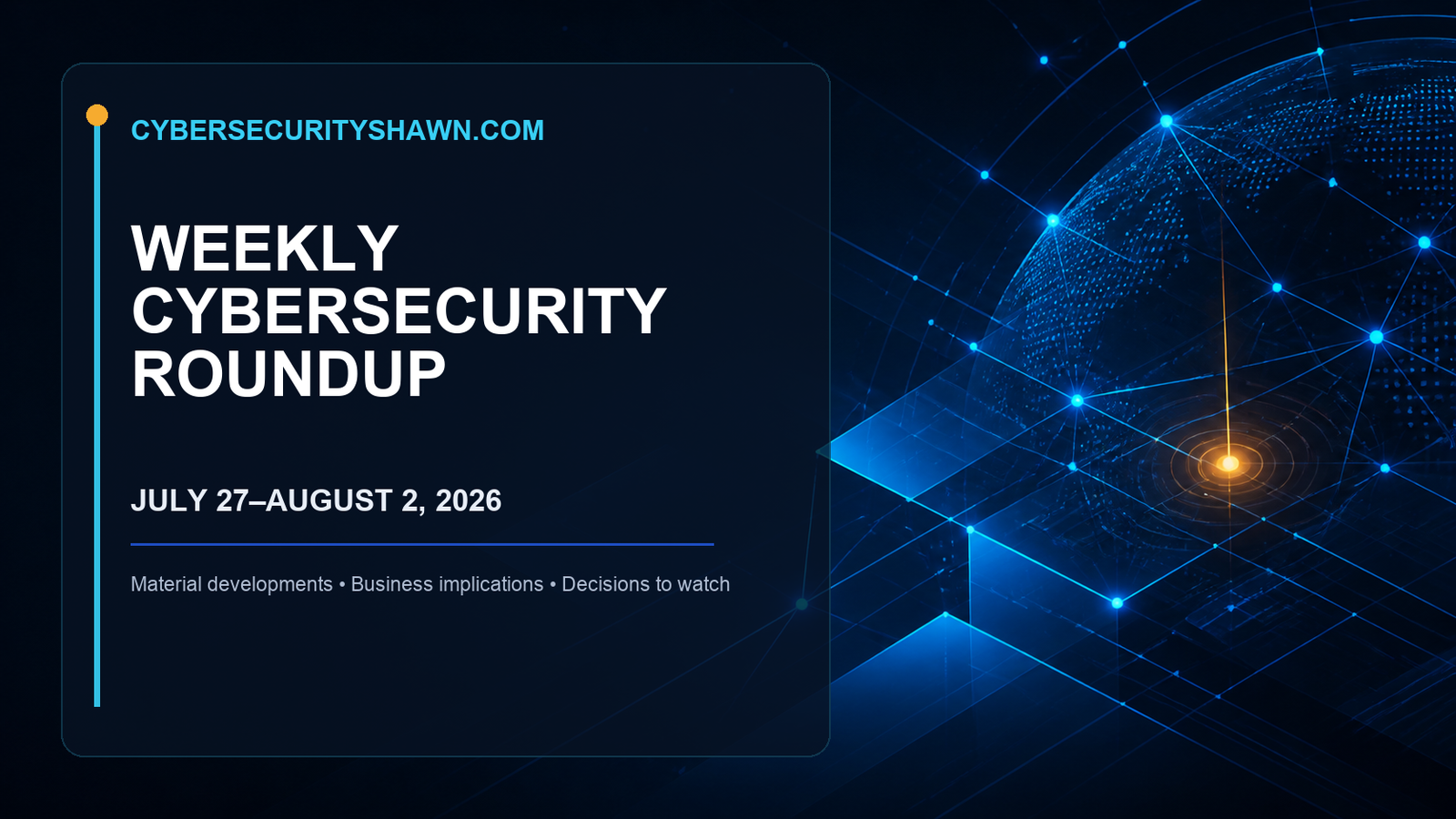 CYBERSECURITYSHAWN.COM

WEEKLY CYBERSECURITY ROUNDUP

JULY 27–AUGUST 2, 2026

Material developments • Business implications • Decisions to watch